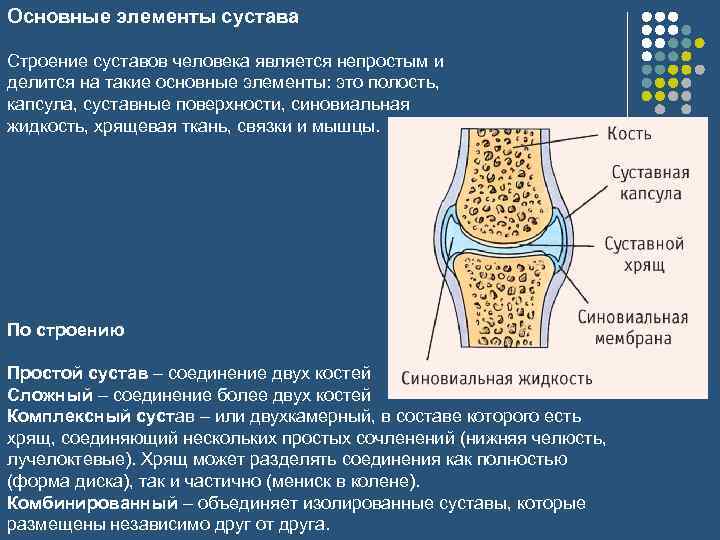 Основные элементы сустава

Строение суставов человека является непростым и делится на такие основные элементы: это полость, капсула, суставные поверхности, синовиальная жидкость, хрящевая ткань, связки и мышцы.

Кость

Суставная капсула

Суставной хрящ

Синовиальная мембрана

Синовиальная жидкость

По строению

Простой сустав – соединение двух костей
Сложный – соединение более двух костей
Комплексный сустав – или двухкамерный, в составе которого есть хрящ, соединяющий нескольких простых сочленений (нижняя челюсть, лучелоктевые). Хрящ может разделять соединения как полностью (форма диска), так и частично (мениск в колене).
Комбинированный – объединяет изолированные суставы, которые размещены независимо друг от друга.